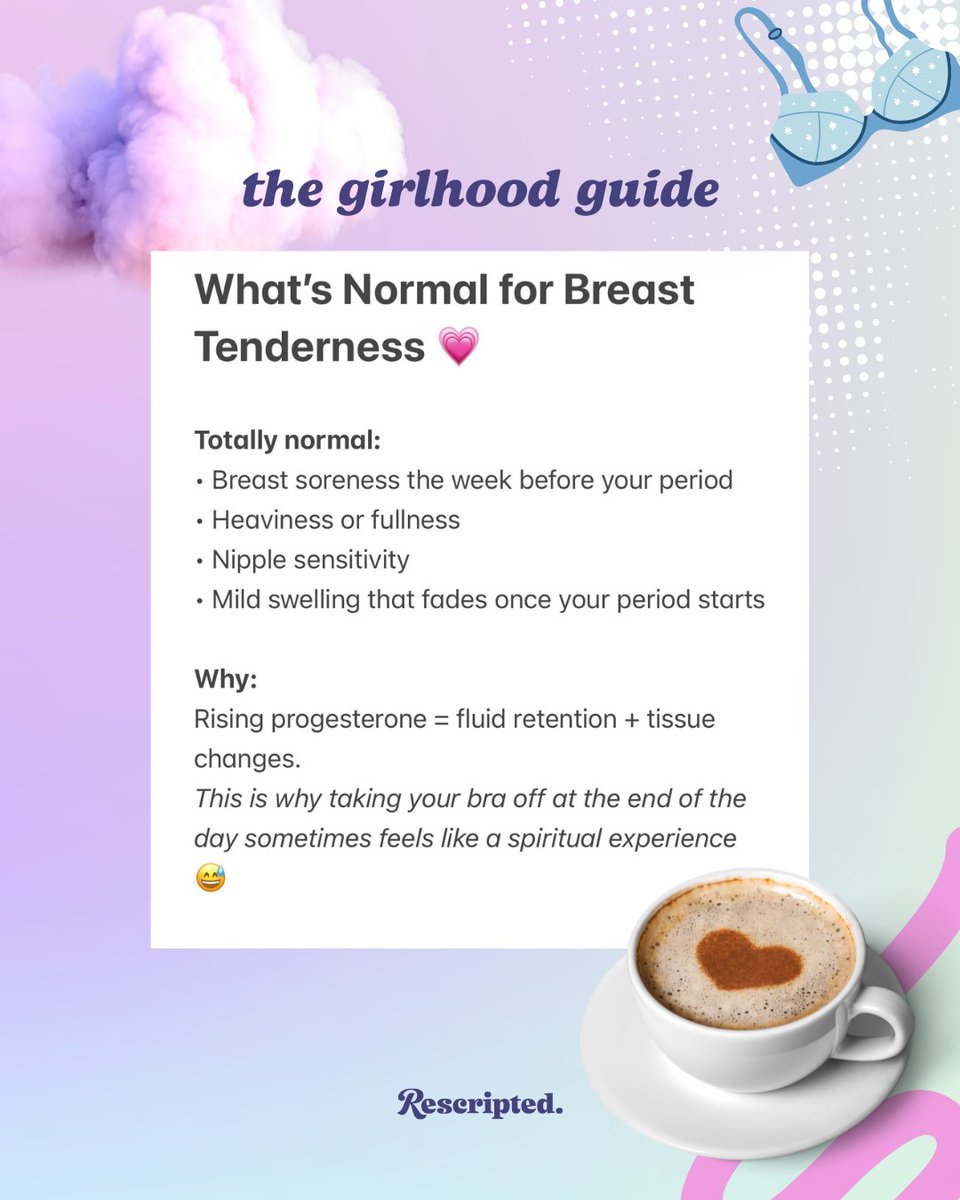 the girlhood guide

What's Normal for Breast Tenderness 💗

Totally normal:
• Breast soreness the week before your period
• Heaviness or fullness
• Nipple sensitivity
• Mild swelling that fades once your period starts

Why:
Rising progesterone = fluid retention + tissue changes.
This is why taking your bra off at the end of the day sometimes feels like a spiritual experience 😅

Rescripted.